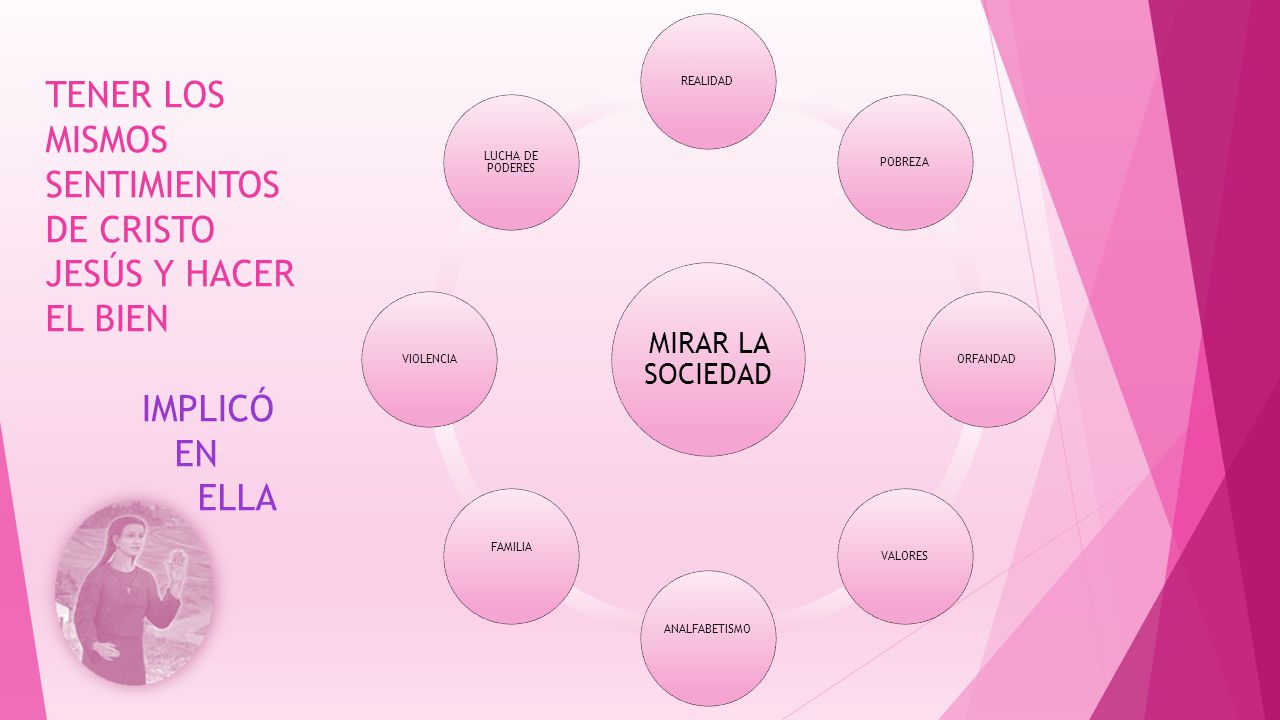 TENER LOS MISMOS SENTIMIENTOS DE CRISTO JESÚS Y HACER EL BIEN

IMPLICÓ EN ELLA

MIRAR LA SOCIEDAD

REALIDAD

POBREZA

ORFANDAD

VALORES

ANALFABETISMO

FAMILIA

VIOLENCIA

LUCHA DE PODERES